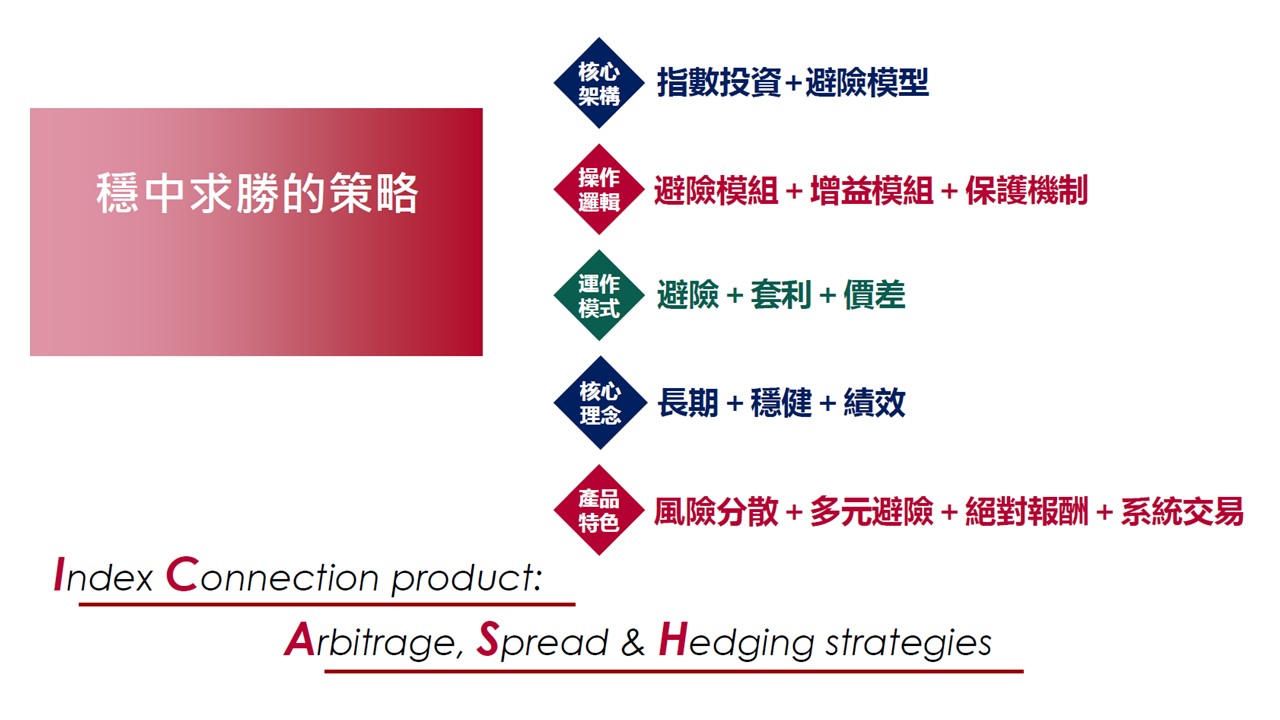 穩中求勝的策略

核心架構 指數投資+避險模型

操作邏輯 避險模組 + 增益模組 + 保護機制

運作模式 避險 + 套利 + 價差

核心理念 長期 + 穩健 + 績效

產品特色 風險分散 + 多元避險 + 絕對報酬 + 系統交易

Index Connection product:

Arbitrage, Spread & Hedging strategies